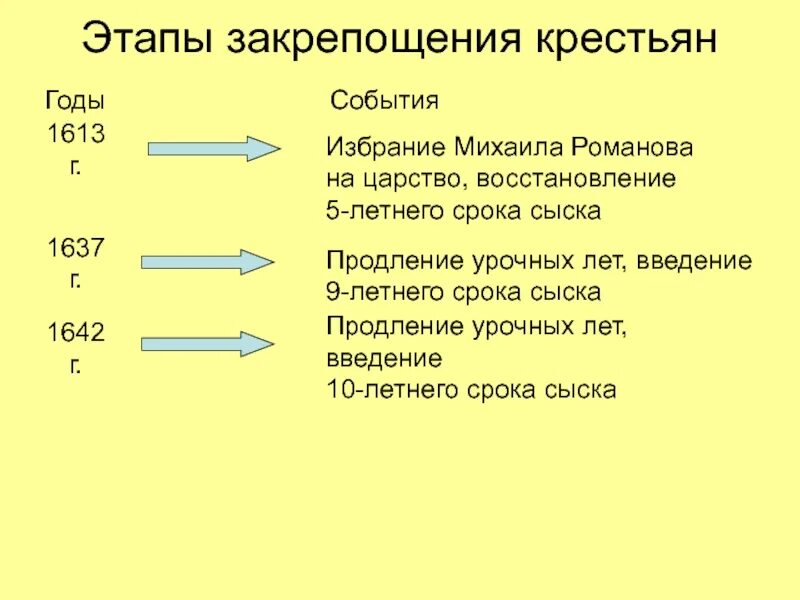 Этапы закрепощения крестьян

Годы

События

1613 г.

Избрание Михаила Романова на царство, восстановление 5-летнего срока сыска

1637 г.

Продление урочных лет, введение 9-летнего срока сыска

1642 г.

Продление урочных лет, введение 10-летнего срока сыска